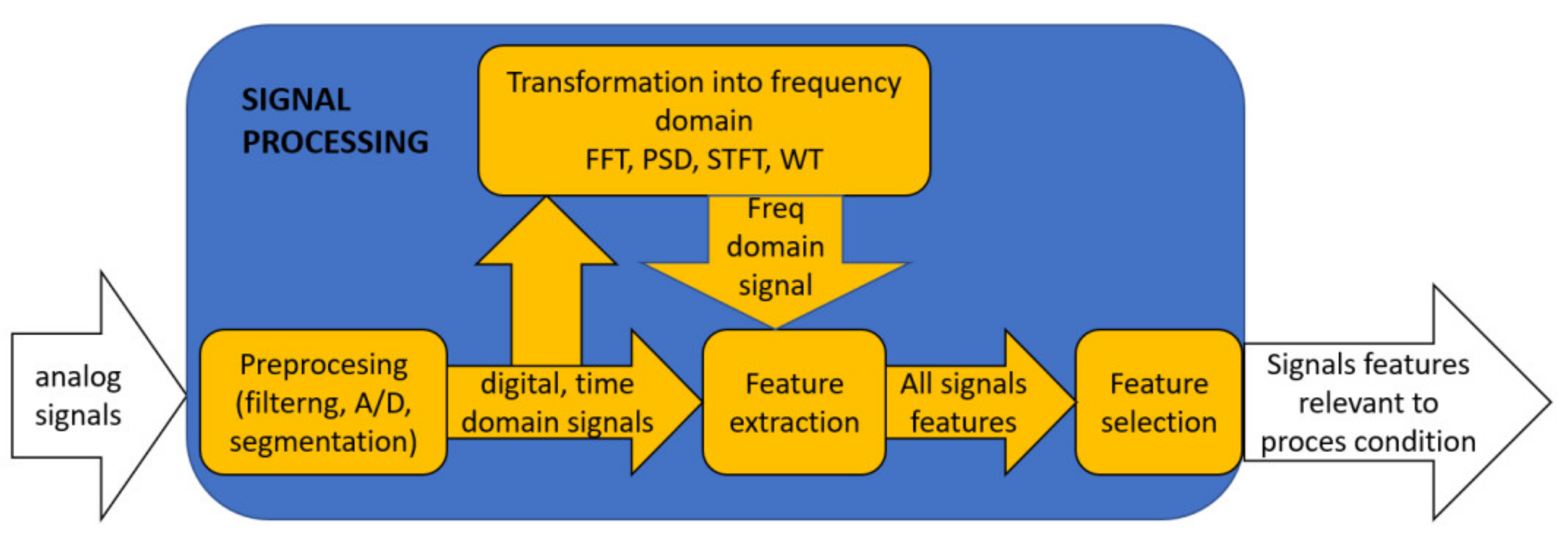 SIGNAL PROCESSING

Transformation into frequency domain
FFT, PSD, STFT, WT

Freq domain signal

analog signals

Preprocesing (filterng, A/D, segmentation)

digital, time domain signals

Feature extraction

All signals features

Feature selection

Signals features relevant to proces condition